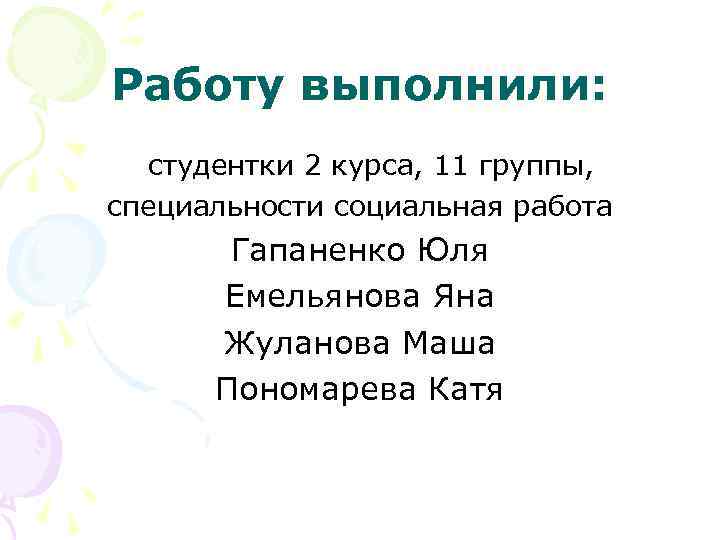 Работу выполнили:

студентки 2 курса, 11 группы, специальности социальная работа

Гапаненко Юля
Емельянова Яна
Жуланова Маша
Пономарева Катя